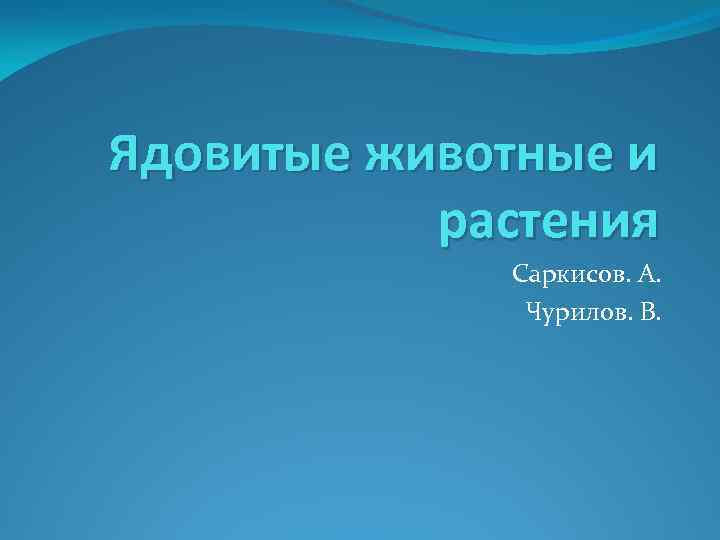 Ядовитые животные и растения

Саркисов. А.
Чурилов. В.